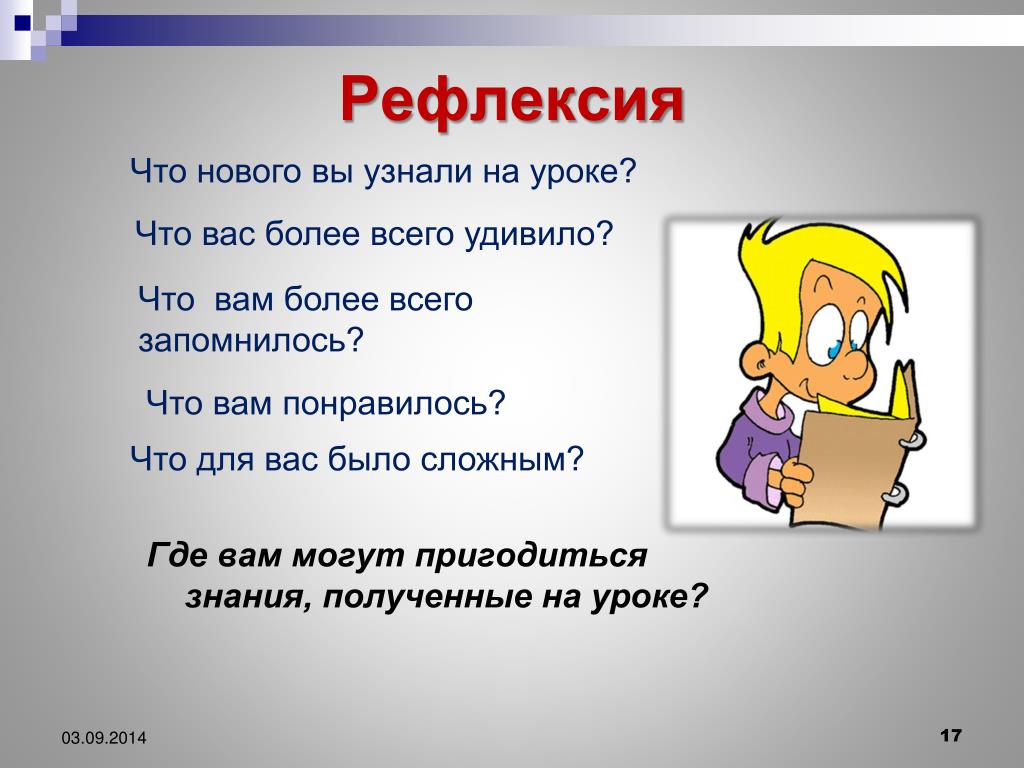 Рефлексия

Что нового вы узнали на уроке?

Что вас более всего удивило?

Что  вам более всего запомнилось?

Что вам понравилось?

Что для вас было сложным?

Где вам могут пригодиться знания, полученные на уроке?

03.09.2014

17